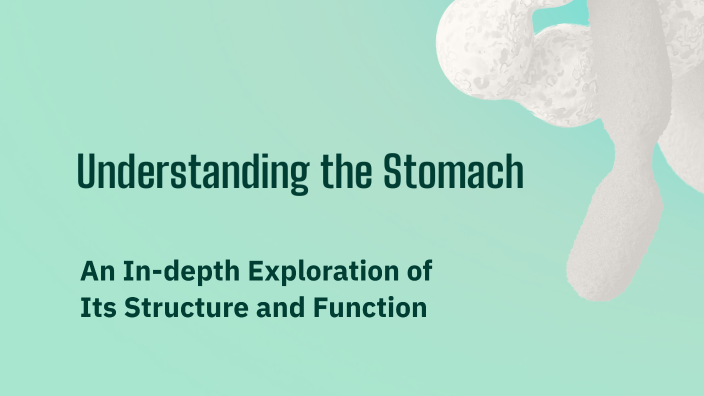 Understanding the Stomach

An In-depth Exploration of Its Structure and Function